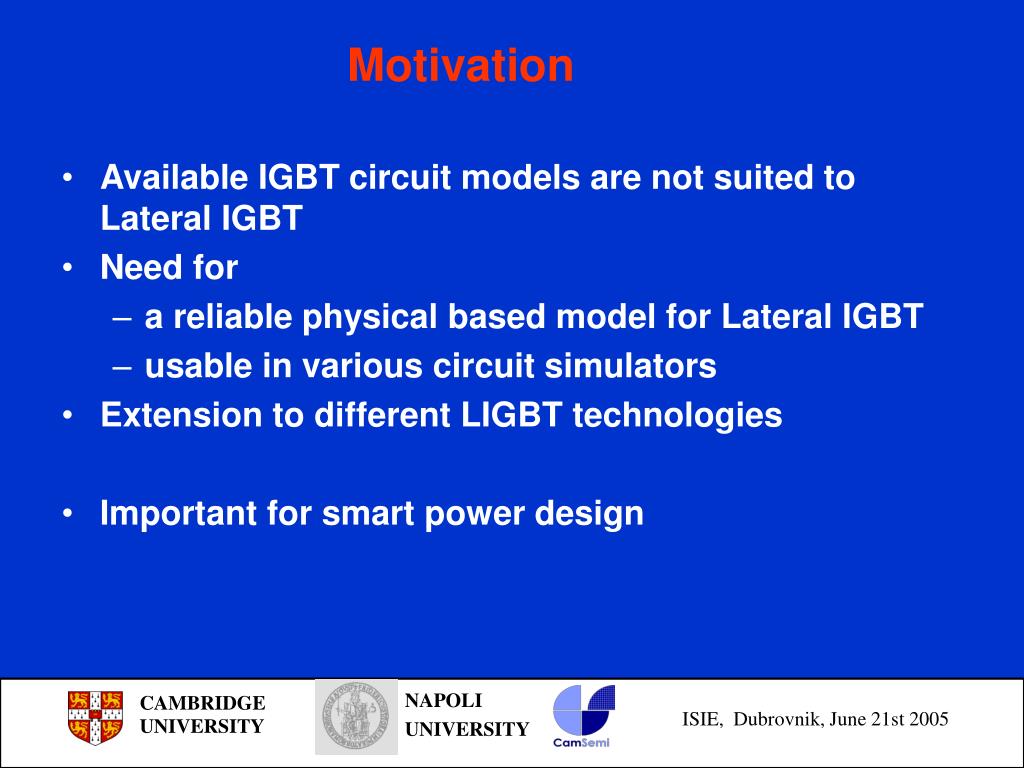 Motivation

• Available IGBT circuit models are not suited to Lateral IGBT
• Need for
– a reliable physical based model for Lateral IGBT
– usable in various circuit simulators
• Extension to different LIGBT technologies

• Important for smart power design

CAMBRIDGE UNIVERSITY

NAPOLI UNIVERSITY

CamSemi

ISIE, Dubrovnik, June 21st 2005